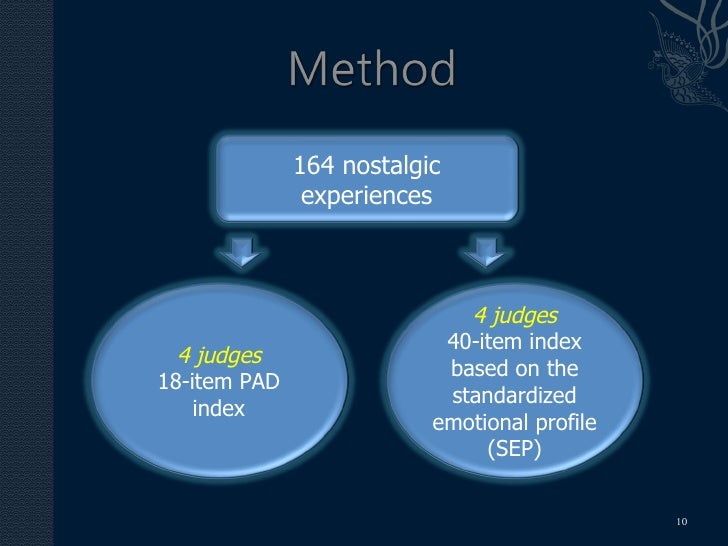 Method

164 nostalgic experiences

4 judges
18-item PAD index

4 judges
40-item index based on the standardized emotional profile (SEP)

10